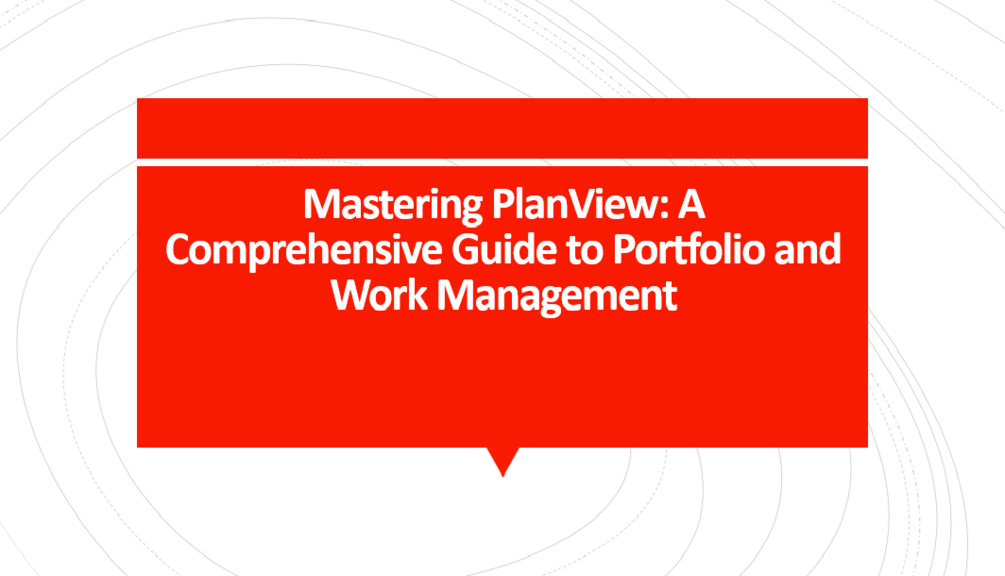 Mastering PlanView: A Comprehensive Guide to Portfolio and Work Management